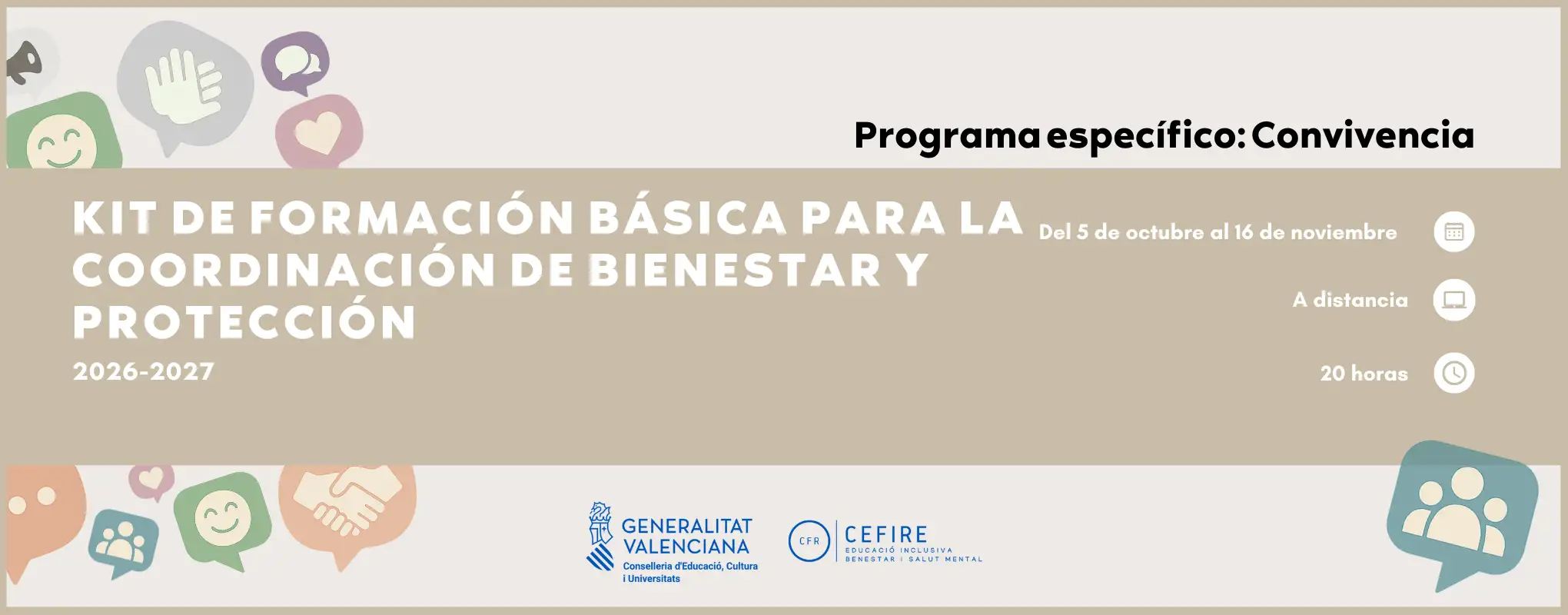 Programa específico: Convivencia

KIT DE FORMACIÓN BÁSICA PARA LA COORDINACIÓN DE BIENESTAR Y PROTECCIÓN

2026-2027

Del 5 de octubre al 16 de noviembre

A distancia

20 horas

GENERALITAT VALENCIANA
Conselleria d'Educació, Cultura i Universitats

CFR
CEFIRE
EDUCACIÓ INCLUSIVA
BENESTAR I SALUT MENTAL